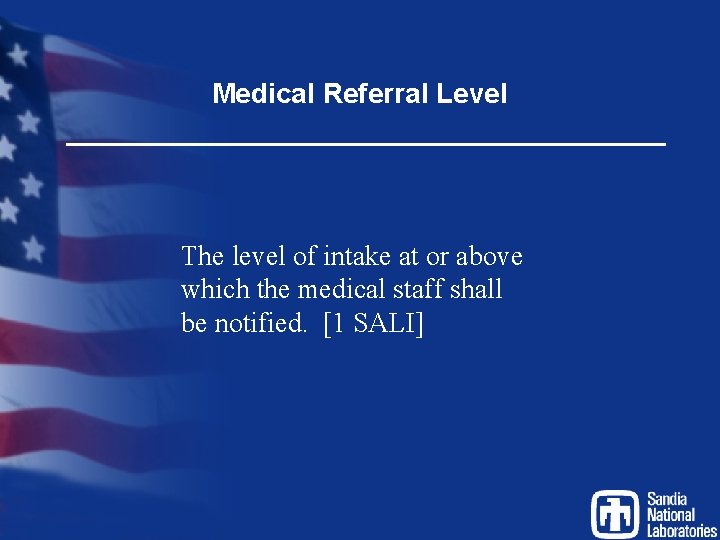 Medical Referral Level

The level of intake at or above which the medical staff shall be notified. [1 SALI]

Sandia National Laboratories